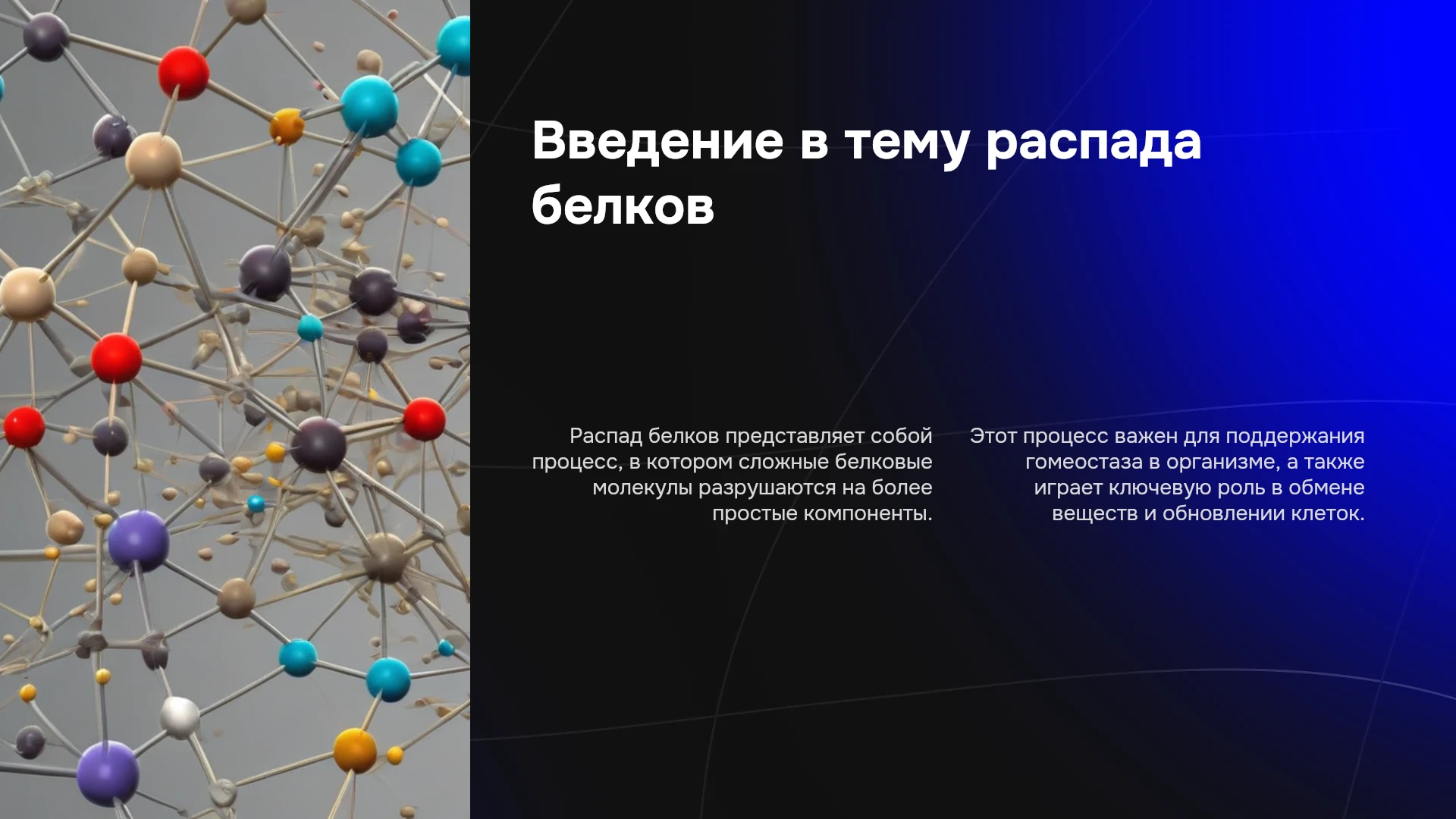 Введение в тему распада белков

Распад белков представляет собой процесс, в котором сложные белковые молекулы разрушаются на более простые компоненты.

Этот процесс важен для поддержания гомеостаза в организме, а также играет ключевую роль в обмене веществ и обновлении клеток.